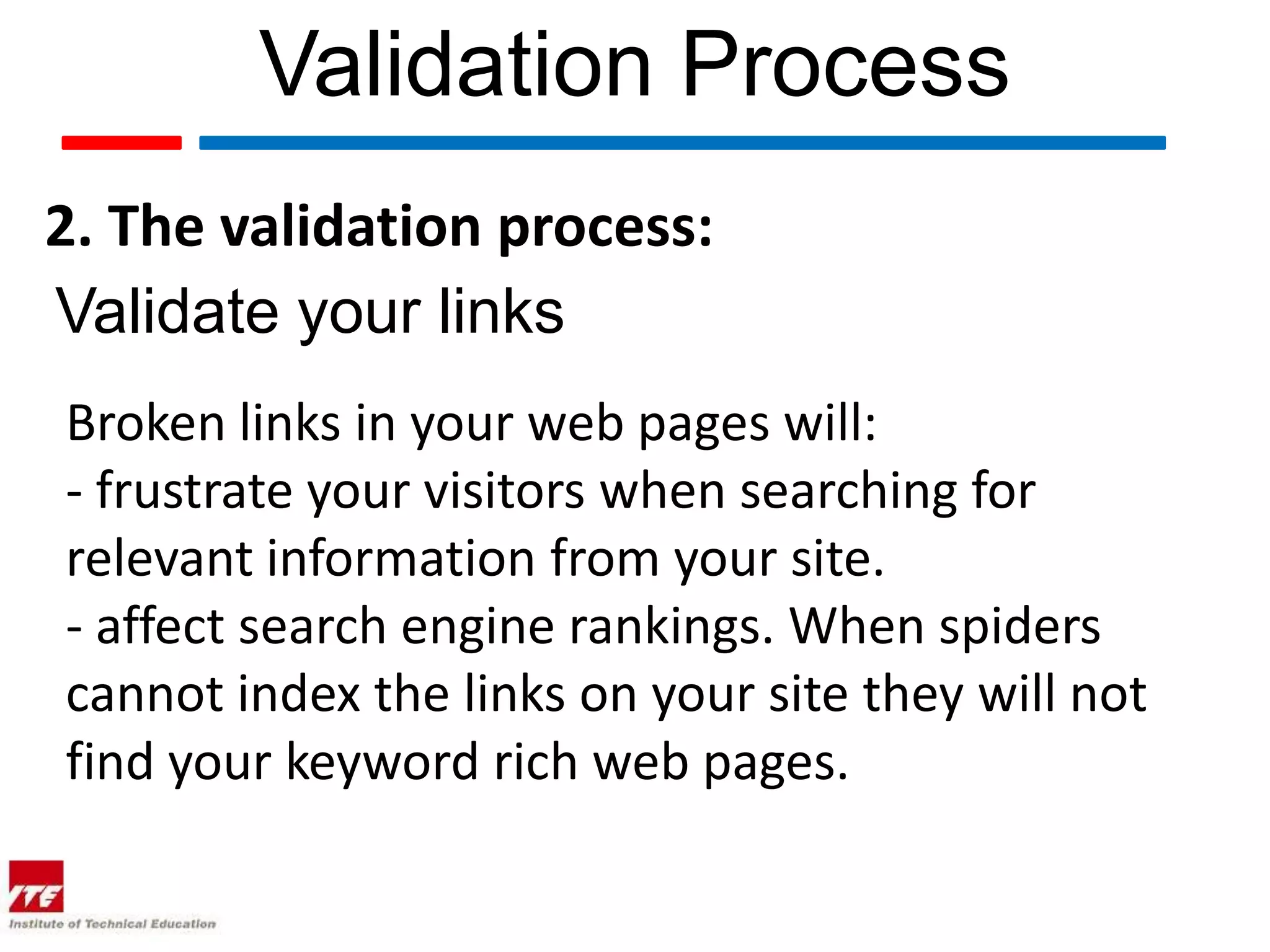 Validation Process

2. The validation process:

Validate your links

Broken links in your web pages will:
- frustrate your visitors when searching for relevant information from your site.
- affect search engine rankings. When spiders cannot index the links on your site they will not find your keyword rich web pages.

ITE
Institute of Technical Education